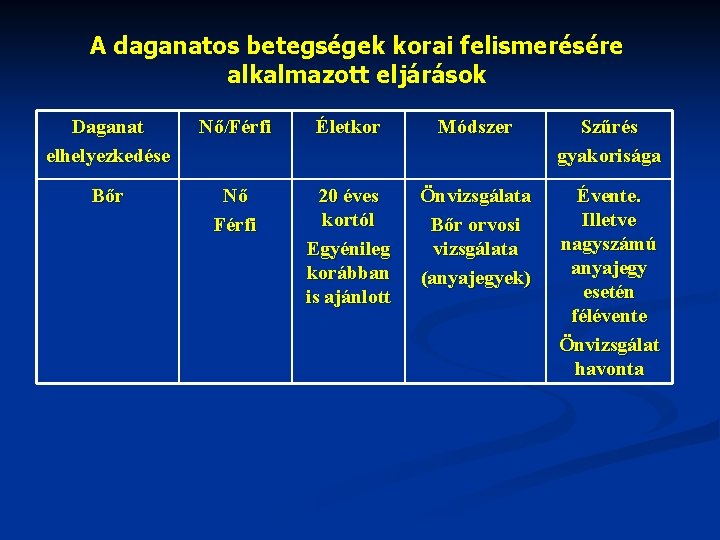 A daganatos betegségek korai felismerésére alkalmazott eljárások

| Daganat elhelyezkedése | Nő/Férfi | Életkor | Módszer | Szűrés gyakorisága |
|---|---|---|---|---|
| Bőr | Nő Férfi | 20 éves kortól Egyénileg korábban is ajánlott | Önvizsgálata Bőr orvosi vizsgálata (anyajegyek) | Évente. Illetve nagyszámú anyajegy esetén félévente Önvizsgálat havonta |